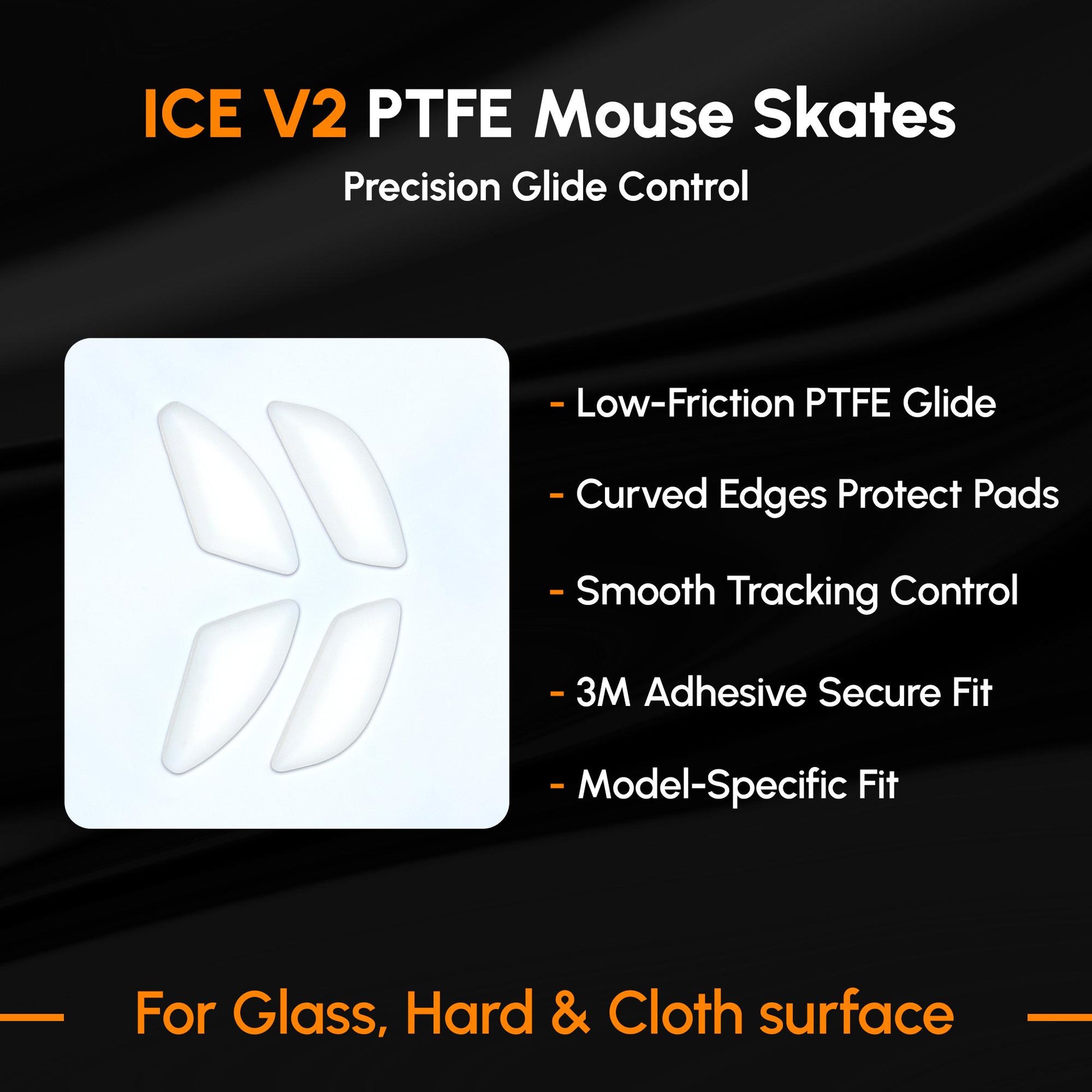 ICE V2 PTFE Mouse Skates

Precision Glide Control

- Low-Friction PTFE Glide

- Curved Edges Protect Pads

- Smooth Tracking Control

- 3M Adhesive Secure Fit

- Model-Specific Fit

For Glass, Hard & Cloth surface